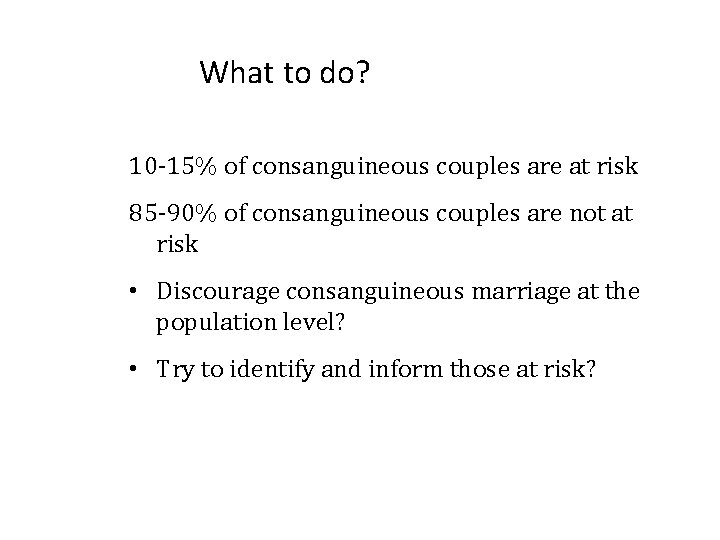 What to do?

10-15% of consanguineous couples are at risk

85-90% of consanguineous couples are not at risk

• Discourage consanguineous marriage at the population level?

• Try to identify and inform those at risk?